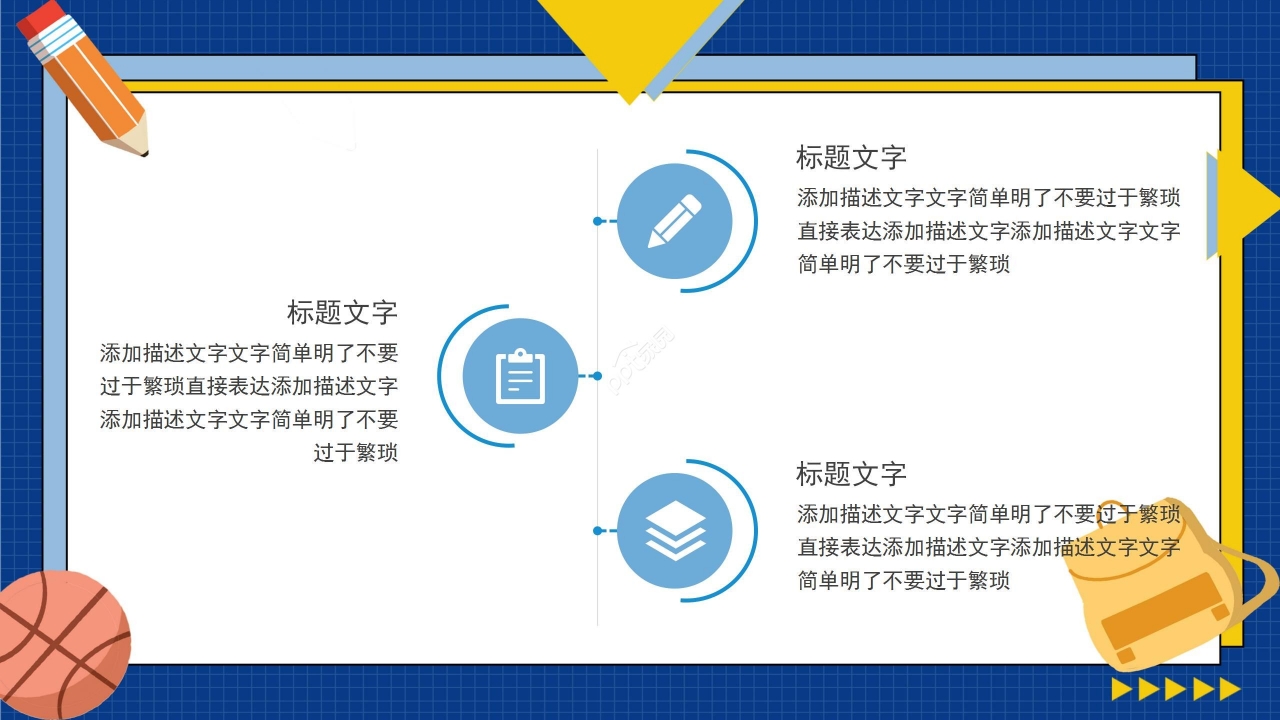 标题文字

添加描述文字文字简单明了不要过于繁琐直接表达添加描述文字添加描述文字文字简单明了不要过于繁琐

标题文字

添加描述文字文字简单明了不要过于繁琐直接表达添加描述文字添加描述文字文字简单明了不要过于繁琐

标题文字

添加描述文字文字简单明了不要过于繁琐直接表达添加描述文字添加描述文字文字简单明了不要过于繁琐